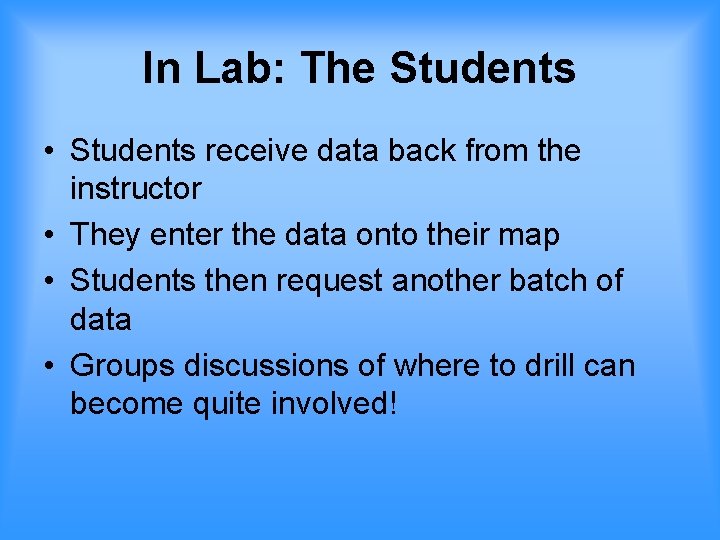 In Lab: The Students

• Students receive data back from the instructor
• They enter the data onto their map
• Students then request another batch of data
• Groups discussions of where to drill can become quite involved!